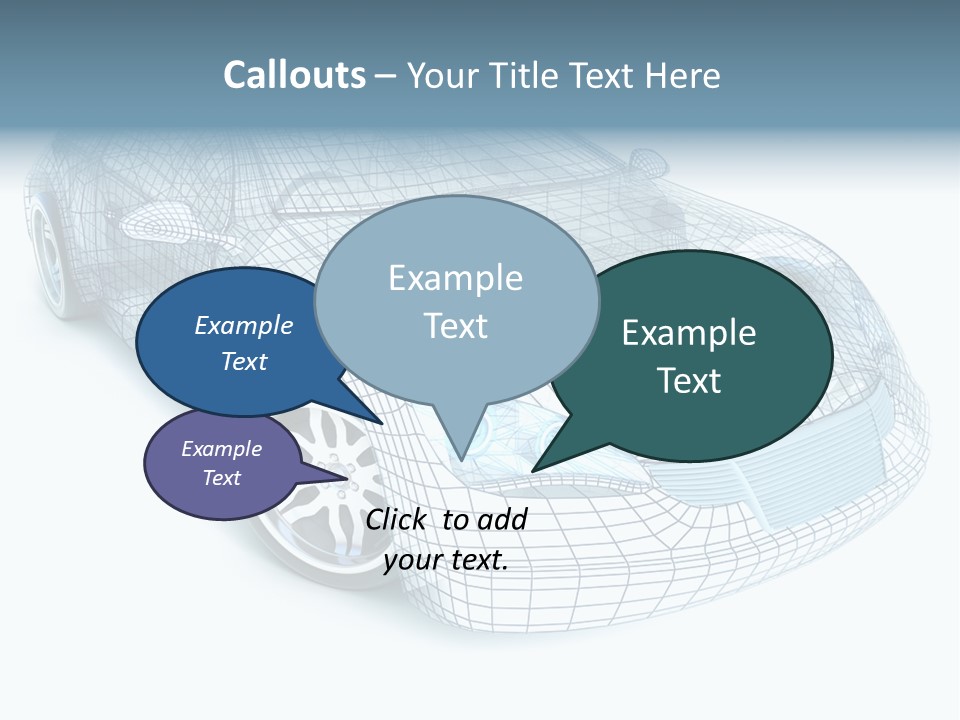 Callouts – Your Title Text Here

Example Text

Example Text

Example Text

Example Text

Click to add your text.